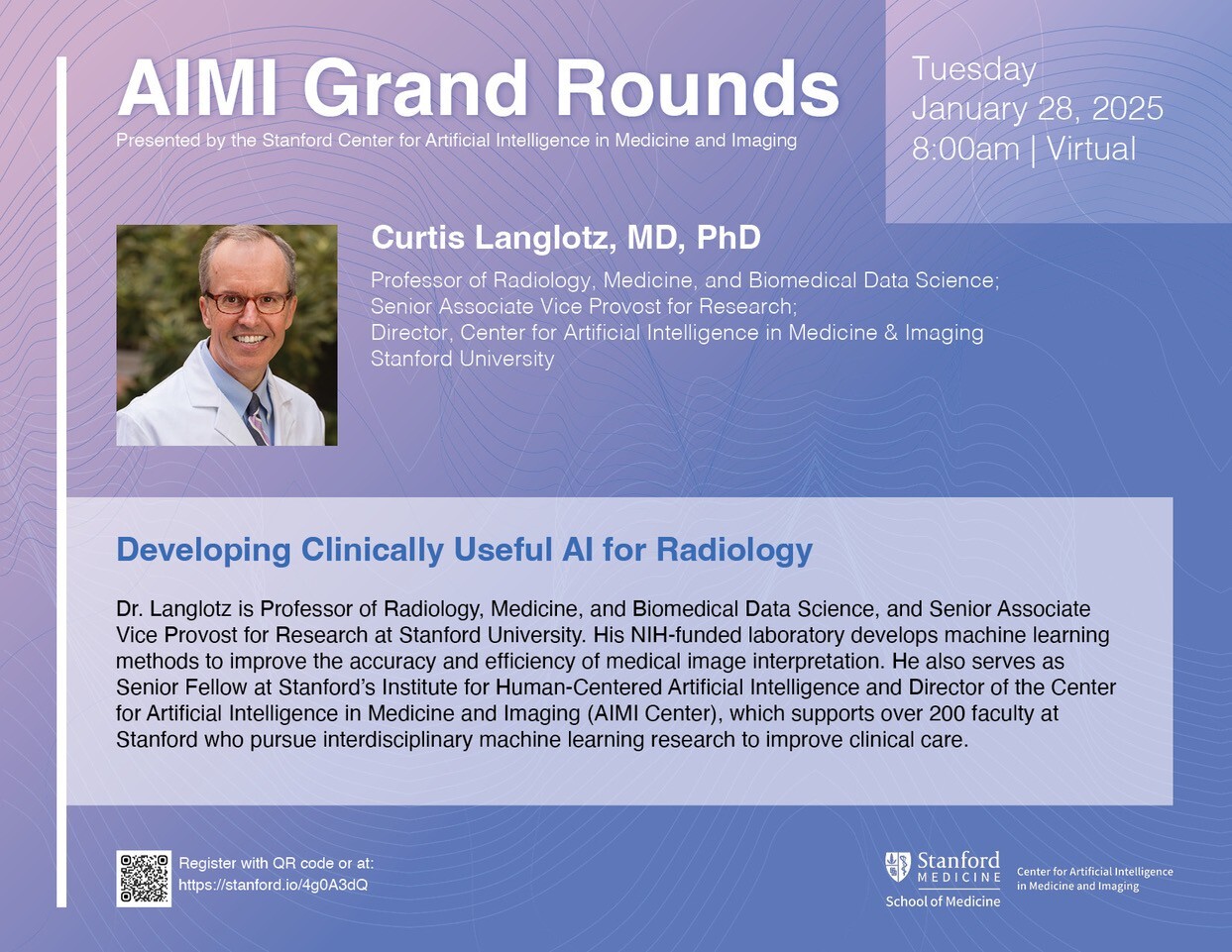 AIMI Grand Rounds
Presented by the Stanford Center for Artificial Intelligence in Medicine and Imaging

Tuesday
January 28, 2025
8:00am | Virtual

Curtis Langlotz, MD, PhD
Professor of Radiology, Medicine, and Biomedical Data Science;
Senior Associate Vice Provost for Research;
Director, Center for Artificial Intelligence in Medicine & Imaging
Stanford University

Developing Clinically Useful AI for Radiology

Dr. Langlotz is Professor of Radiology, Medicine, and Biomedical Data Science, and Senior Associate Vice Provost for Research at Stanford University. His NIH-funded laboratory develops machine learning methods to improve the accuracy and efficiency of medical image interpretation. He also serves as Senior Fellow at Stanford's Institute for Human-Centered Artificial Intelligence and Director of the Center for Artificial Intelligence in Medicine and Imaging (AIMI Center), which supports over 200 faculty at Stanford who pursue interdisciplinary machine learning research to improve clinical care.

Register with QR code or at:
https://stanford.io/4g0A3dQ

Stanford MEDICINE
School of Medicine
Center for Artificial Intelligence in Medicine and Imaging